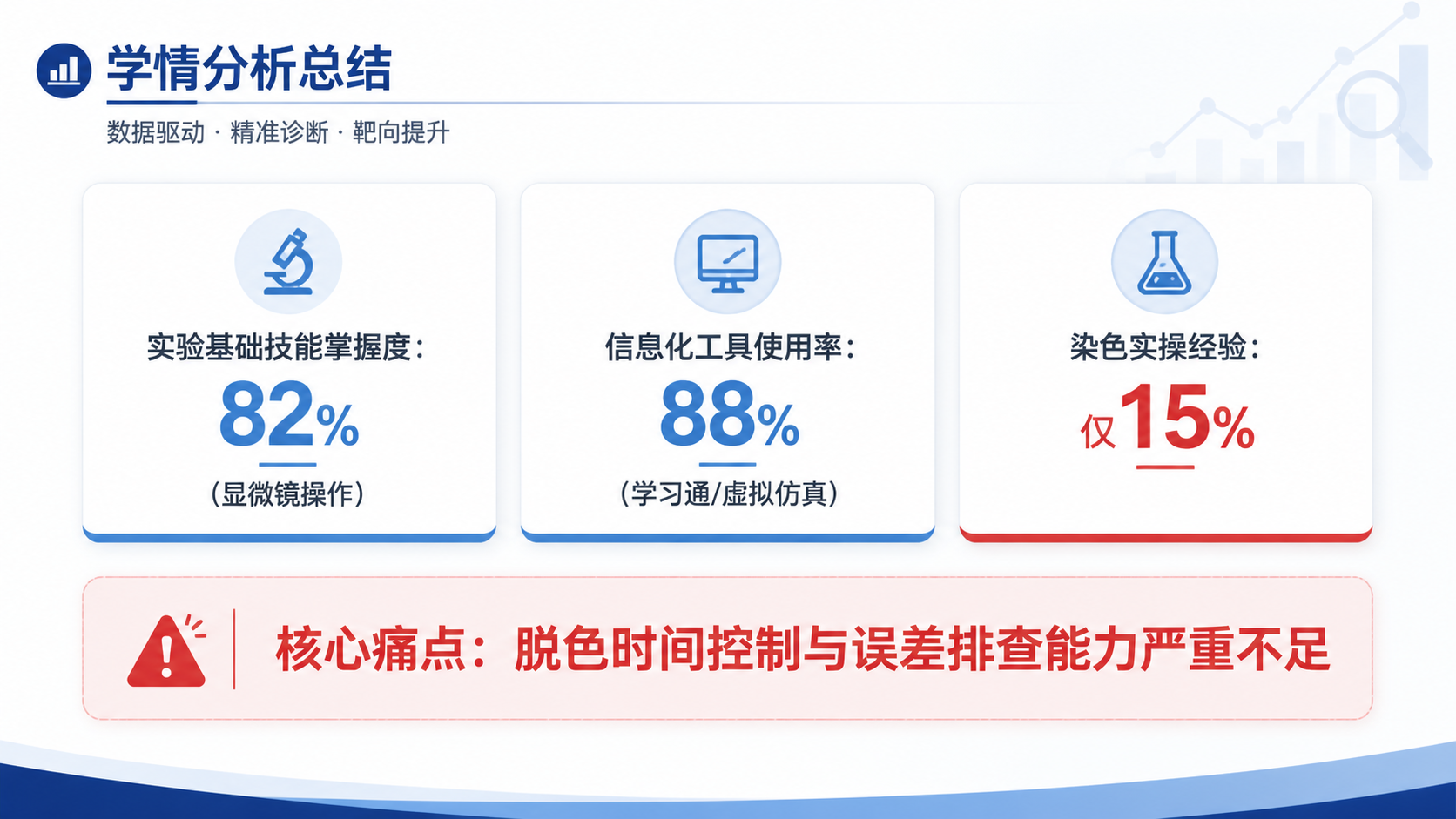 学情分析总结

数据驱动 · 精准诊断 · 靶向提升

实验基础技能掌握度：
82%
（显微镜操作）

信息化工具使用率：
88%
（学习通/虚拟仿真）

染色实操经验：
仅15%

核心痛点：脱色时间控制与误差排查能力严重不足